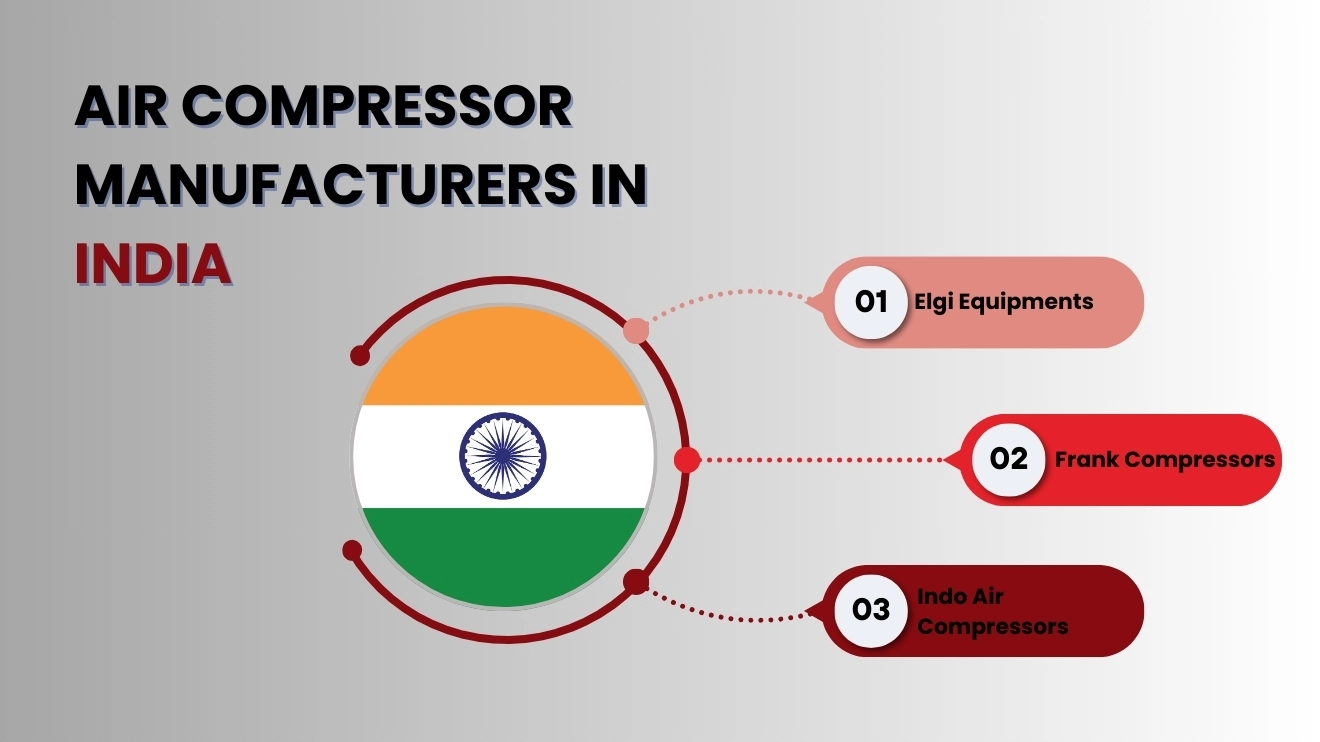 AIR COMPRESSOR MANUFACTURERS IN INDIA

01 Elgi Equipments

02 Frank Compressors

03 Indo Air Compressors